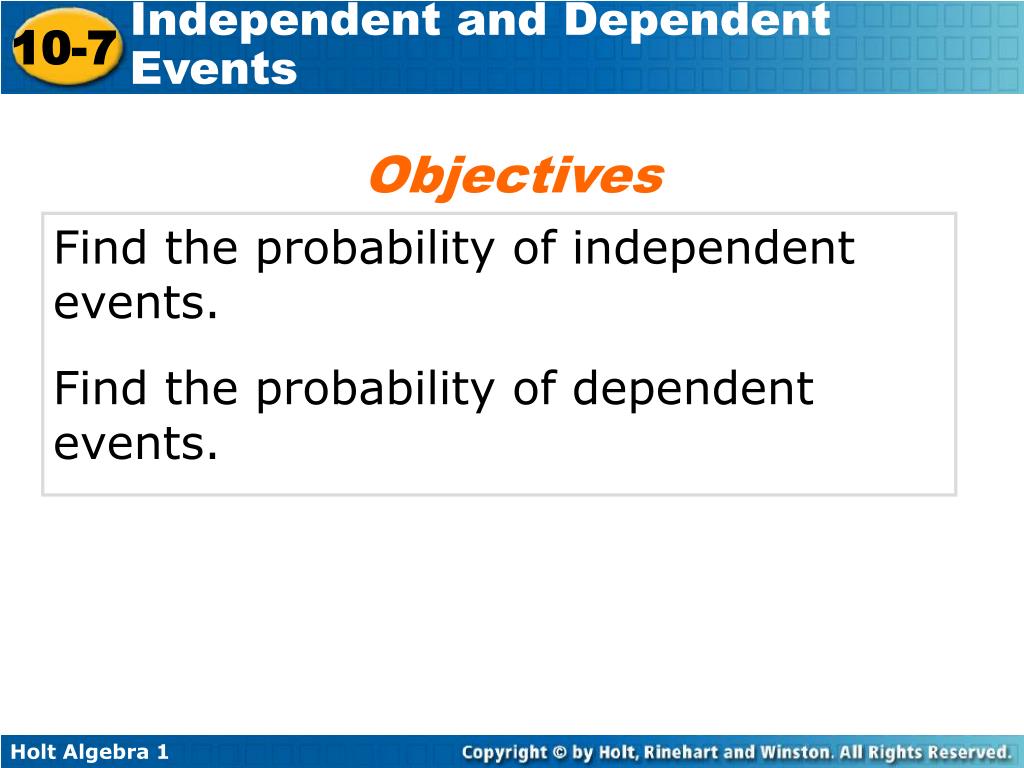 10-7 Independent and Dependent Events

Objectives

Find the probability of independent events.

Find the probability of dependent events.

Holt Algebra 1

Copyright © by Holt, Rinehart and Winston. All Rights Reserved.